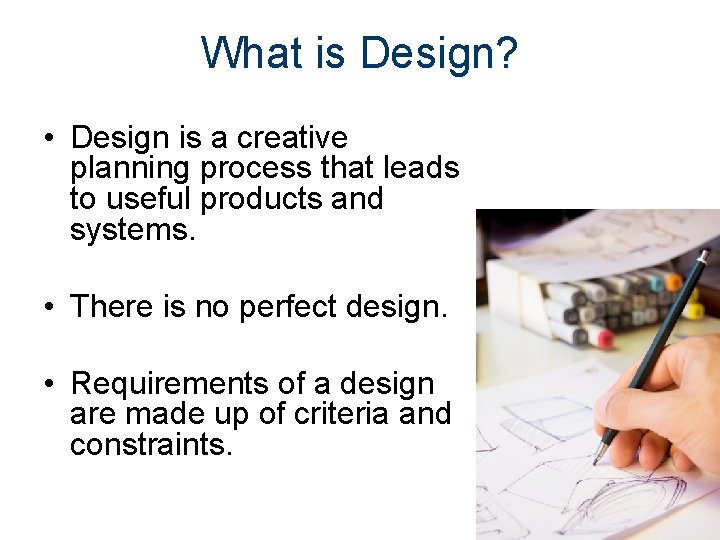 What is Design?

• Design is a creative planning process that leads to useful products and systems.

• There is no perfect design.

• Requirements of a design are made up of criteria and constraints.